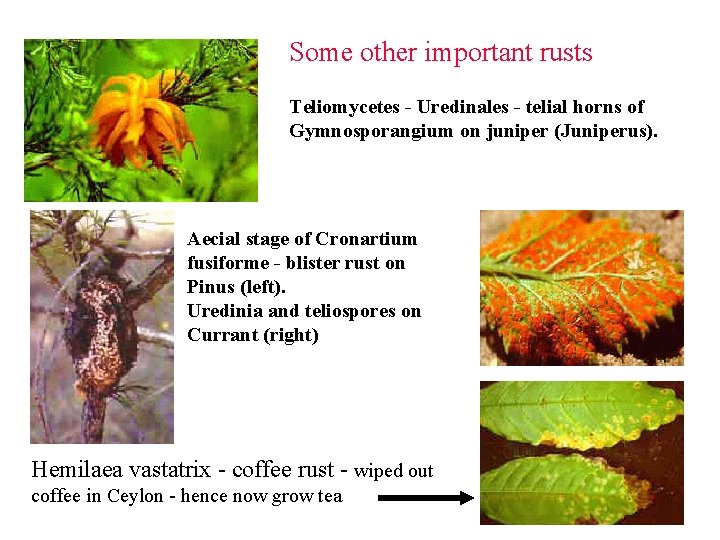 Some other important rusts

Teliomycetes - Uredinales - telial horns of Gymnosporangium on juniper (Juniperus).

Aecial stage of Cronartium fusiforme - blister rust on Pinus (left).
Uredinia and teliospores on Currant (right)

Hemilaea vastatrix - coffee rust - wiped out coffee in Ceylon - hence now grow tea